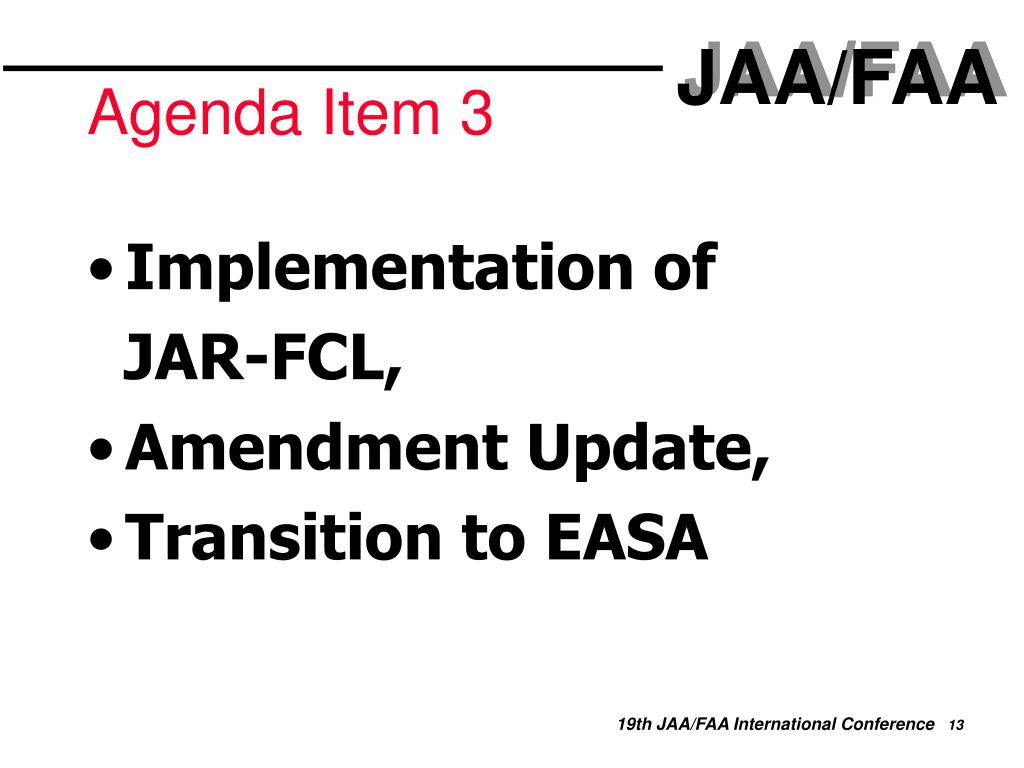 JAA/FAA

Agenda Item 3

• Implementation of JAR-FCL,
• Amendment Update,
• Transition to EASA

19th JAA/FAA International Conference 13